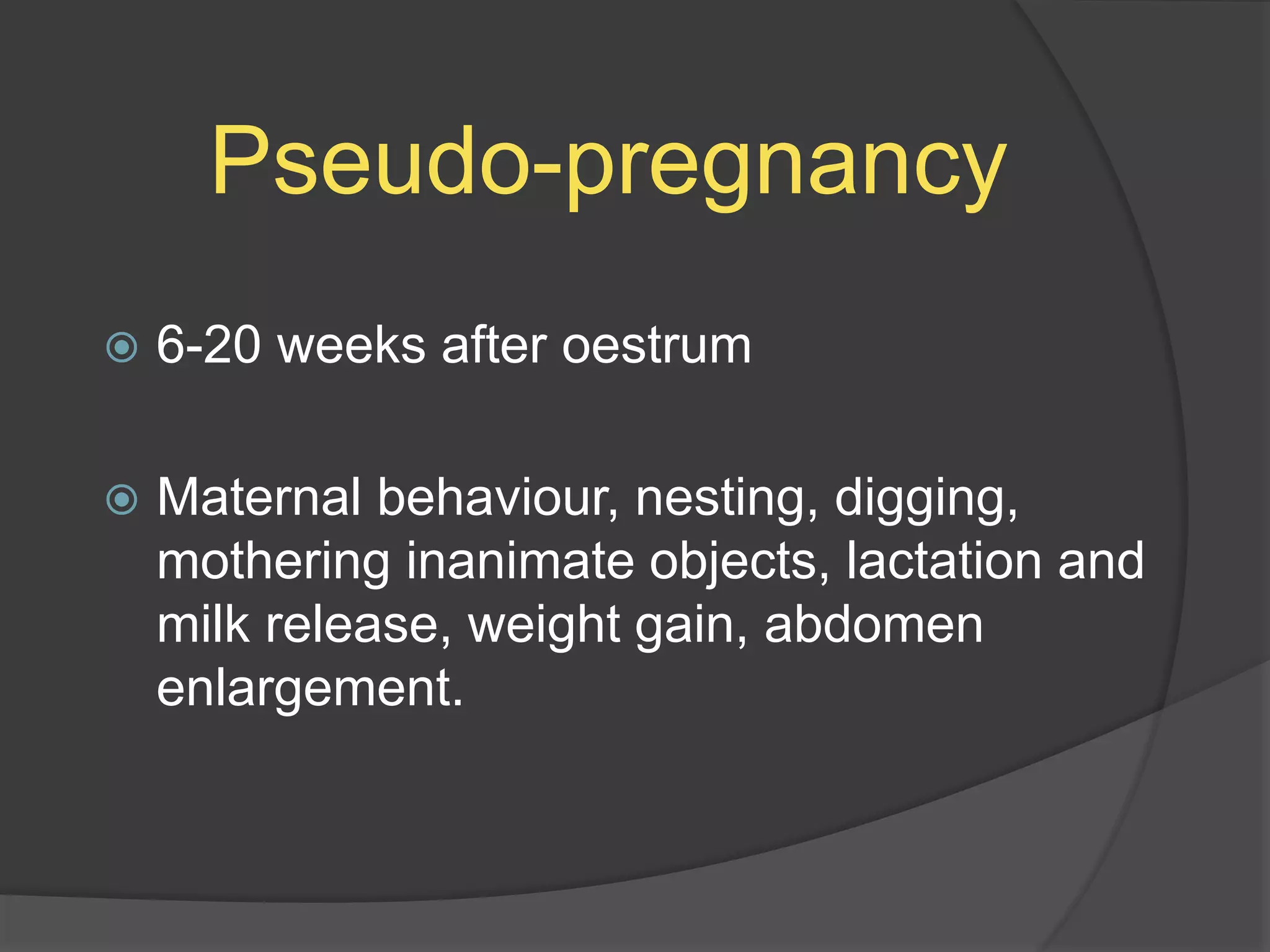 Pseudo-pregnancy

6-20 weeks after oestrum

Maternal behaviour, nesting, digging, mothering inanimate objects, lactation and milk release, weight gain, abdomen enlargement.